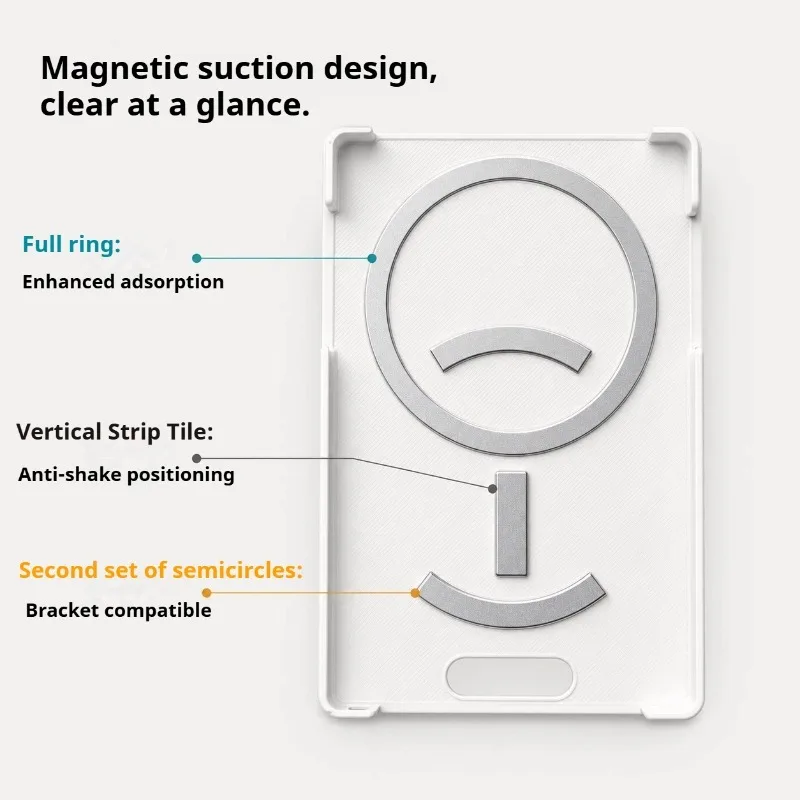 Magnetic suction design, clear at a glance.

Full ring:
Enhanced adsorption

Vertical Strip Tile:
Anti-shake positioning

Second set of semicircles:
Bracket compatible